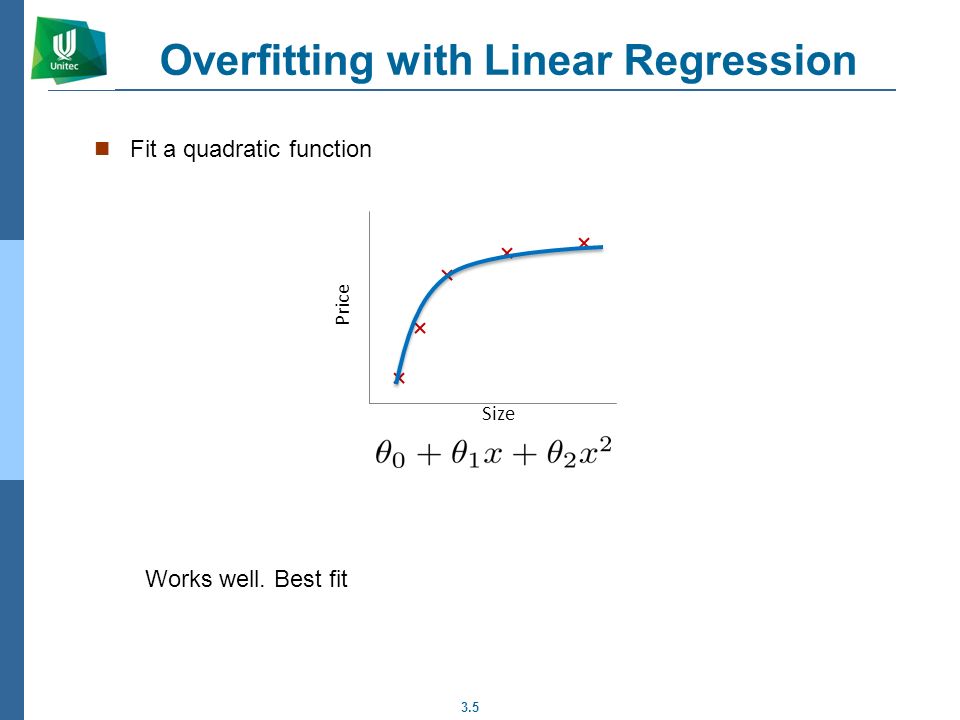 Unitec

Overfitting with Linear Regression

Fit a quadratic function

Price

Size

$\theta_0 + \theta_1 x + \theta_2 x^2$

Works well. Best fit

3.5